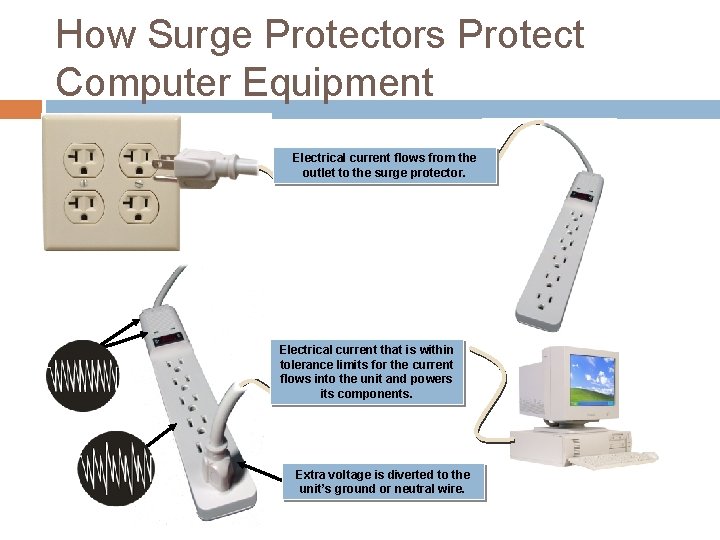 How Surge Protectors Protect Computer Equipment

Electrical current flows from the outlet to the surge protector.

Electrical current that is within tolerance limits for the current flows into the unit and powers its components.

Extra voltage is diverted to the unit's ground or neutral wire.